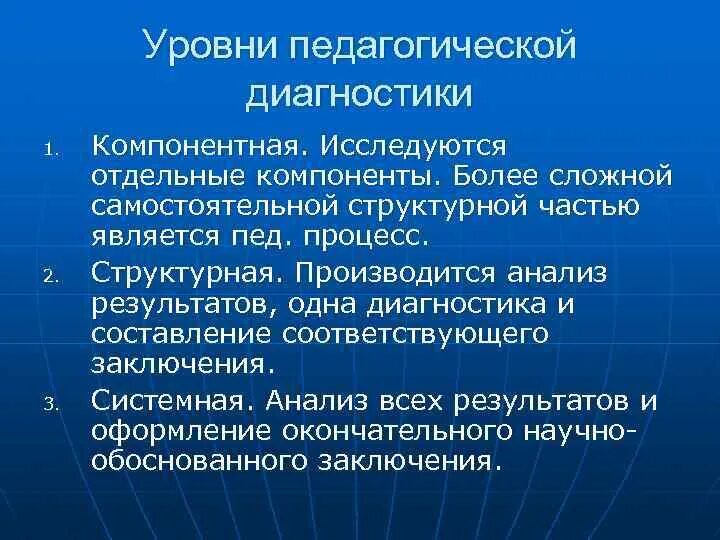 Уровни педагогической диагностики

1. Компонентная. Исследуются отдельные компоненты. Более сложной самостоятельной структурной частью является пед. процесс.
2. Структурная. Производится анализ результатов, одна диагностика и составление соответствующего заключения.
3. Системная. Анализ всех результатов и оформление окончательного научно-обоснованного заключения.